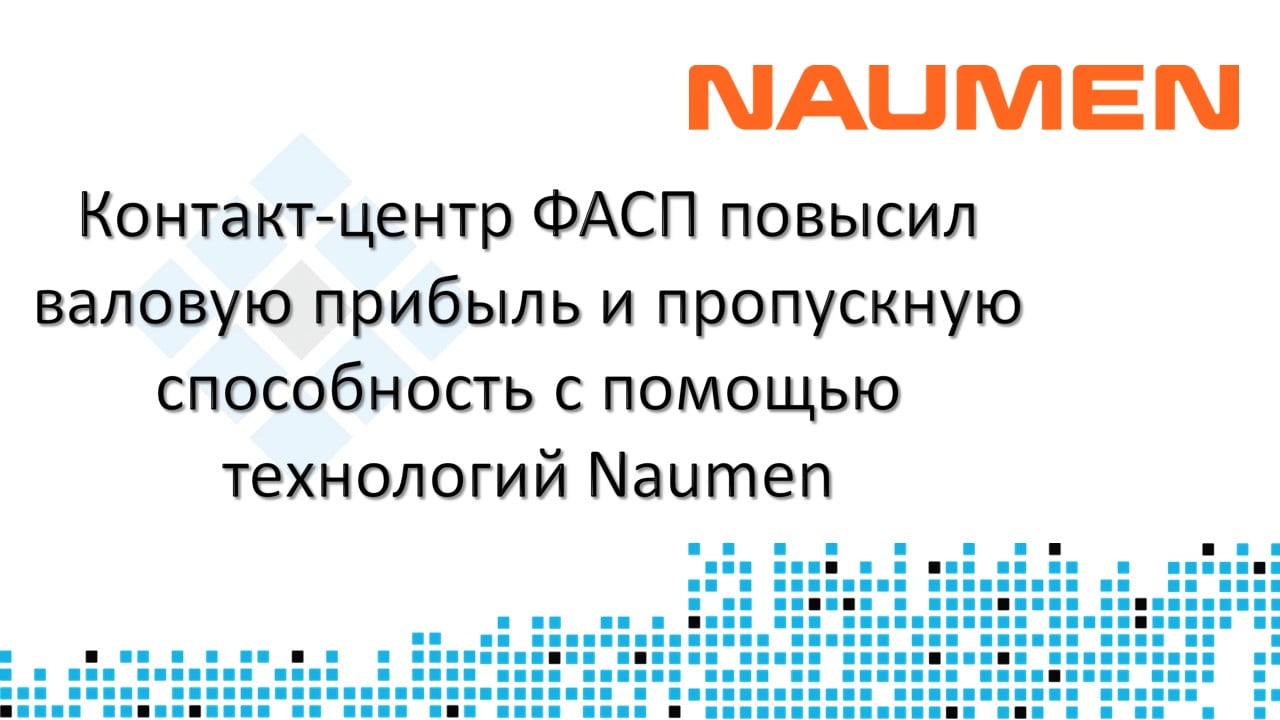 NAUMEN

Контакт-центр ФАСП повысил валовую прибыль и пропускную способность с помощью технологий Naumen